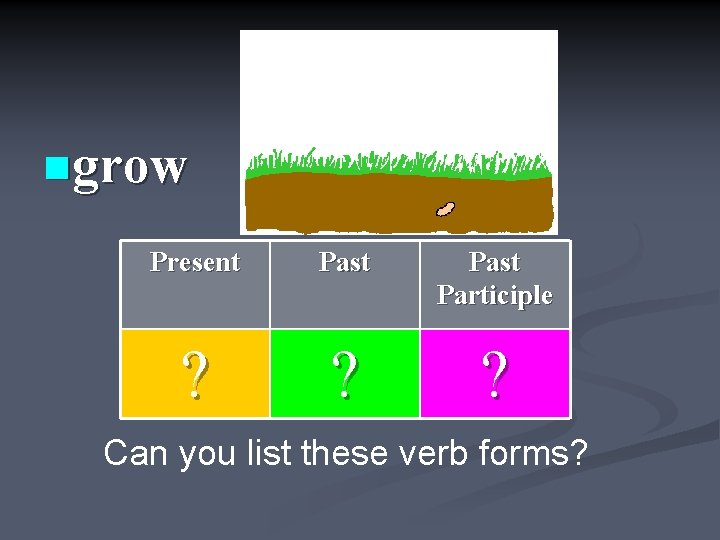 grow

| Present | Past | Past Participle |
|---|---|---|
| ? | ? | ? |

Can you list these verb forms?